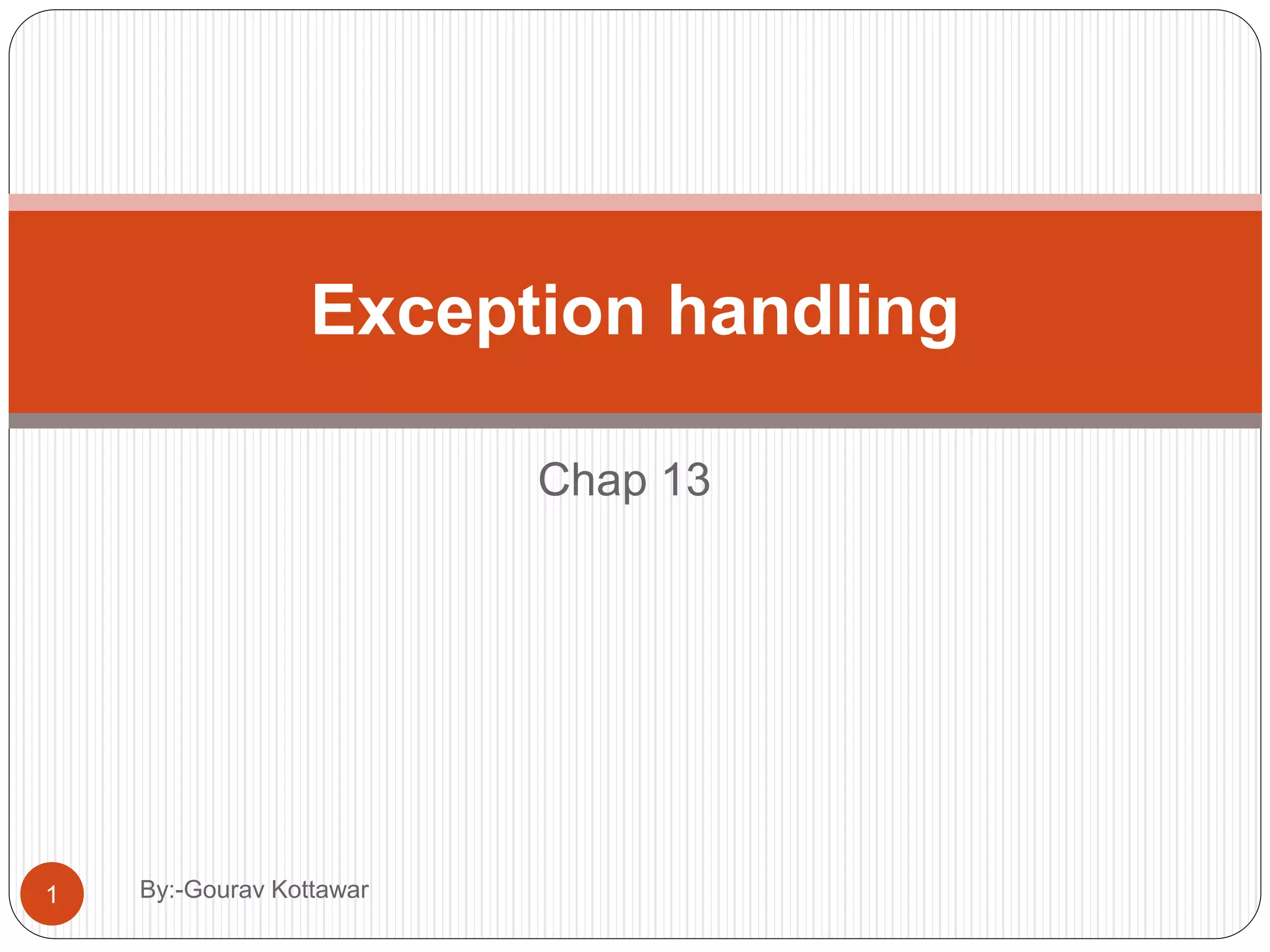 Exception handling

Chap 13

1

By:-Gourav Kottawar